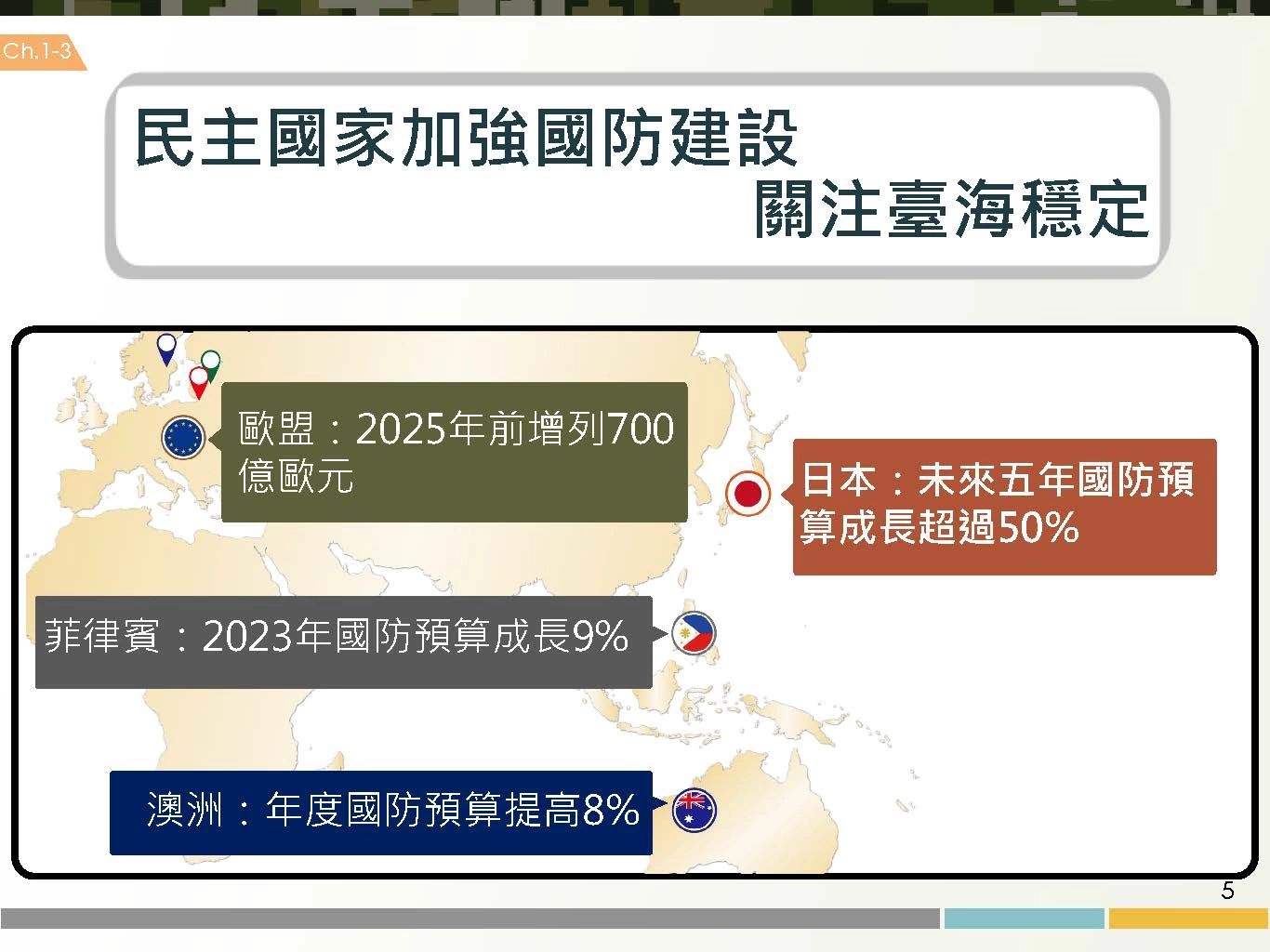 Ch.1-3

民主國家加強國防建設
關注臺海穩定

歐盟：2025年前增列700億歐元

日本：未來五年國防預算成長超過50%

菲律賓：2023年國防預算成長9%

澳洲：年度國防預算提高8%

5